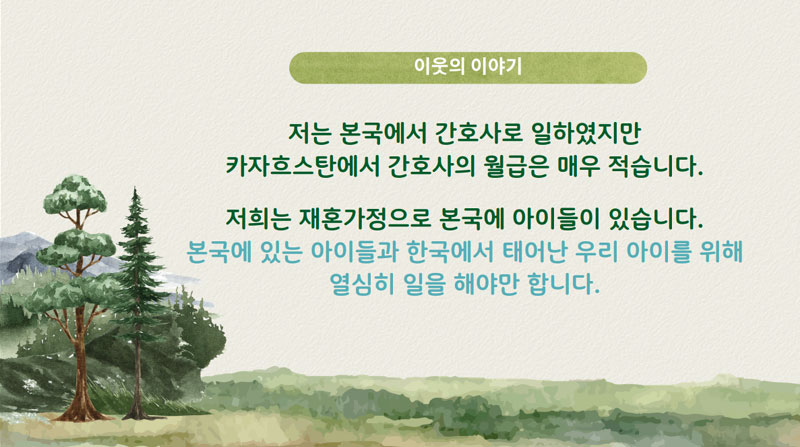 이웃의 이야기

저는 본국에서 간호사로 일하였지만
카자흐스탄에서 간호사의 월급은 매우 적습니다.

저희는 재혼가정으로 본국에 아이들이 있습니다.
본국에 있는 아이들과 한국에서 태어난 우리 아이를 위해
열심히 일을 해야만 합니다.